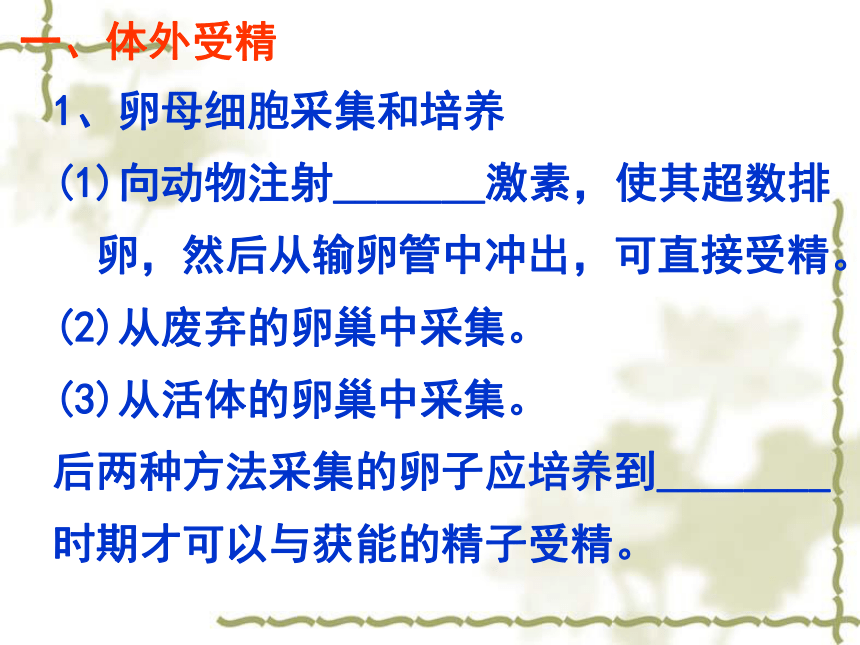 一、体外受精

1、卵母细胞采集和培养

(1)向动物注射_______激素，使其超数排卵，然后从输卵管中冲出，可直接受精。

(2)从废弃的卵巢中采集。

(3)从活体的卵巢中采集。

后两种方法采集的卵子应培养到________时期才可以与获能的精子受精。